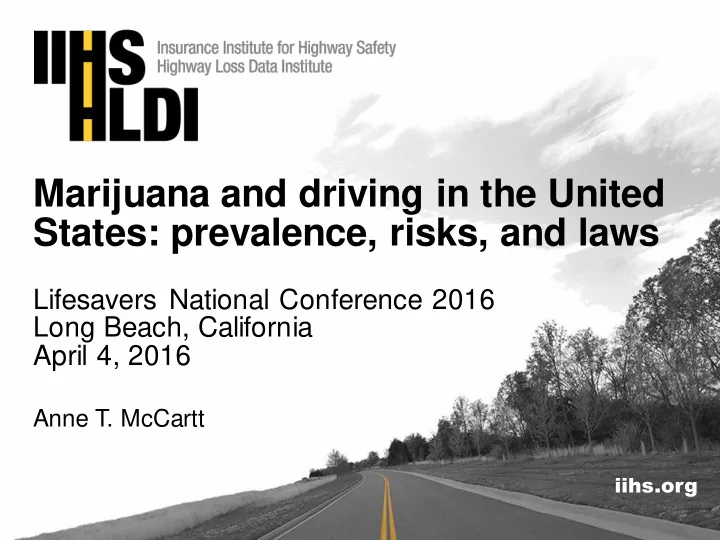 IIHS
HLDI
Insurance Institute for Highway Safety
Highway Loss Data Institute

Marijuana and driving in the United States: prevalence, risks, and laws

Lifesavers National Conference 2016
Long Beach, California
April 4, 2016

Anne T. McCartt

iihs.org